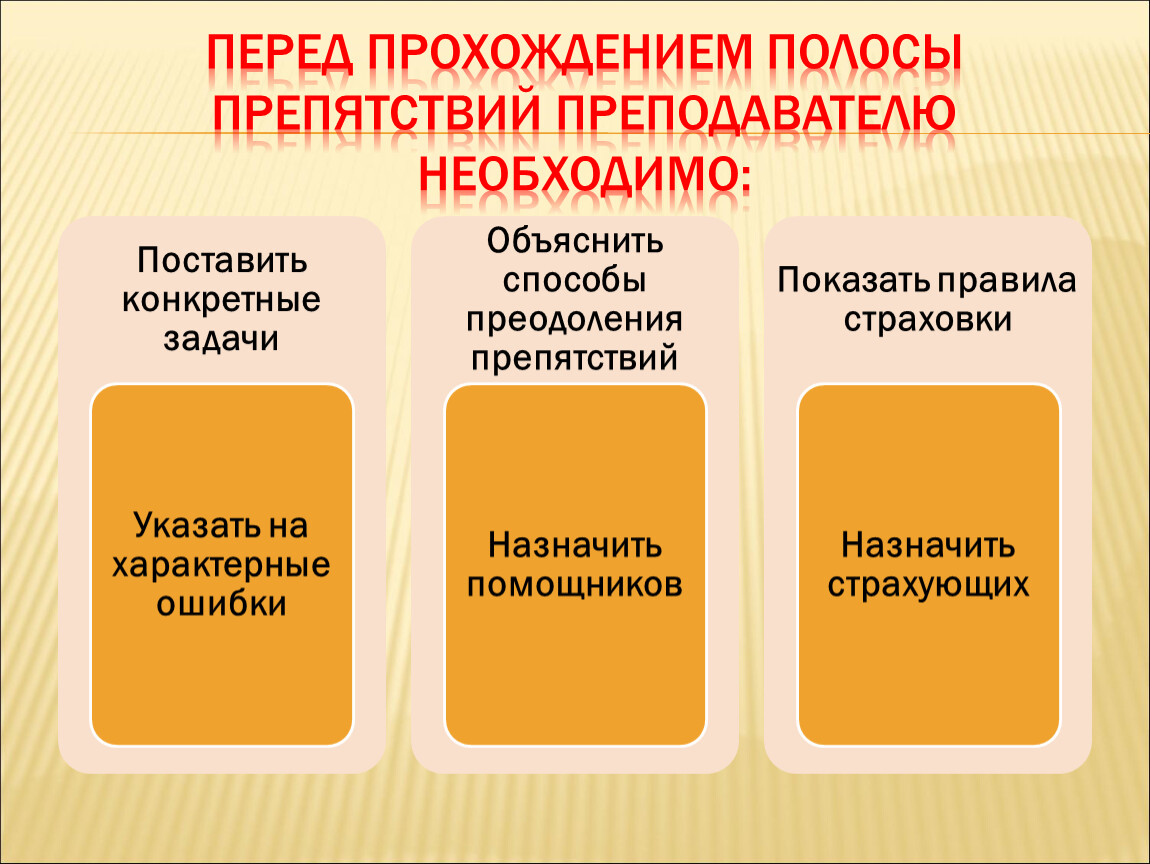 ПЕРЕД ПРОХОЖДЕНИЕМ ПОЛОСЫ ПРЕПЯТСТВИЙ ПРЕПОДАВАТЕЛЮ НЕОБХОДИМО:

Поставить конкретные задачи

Указать на характерные ошибки

Объяснить способы преодоления препятствий

Назначить помощников

Показать правила страховки

Назначить страхующих